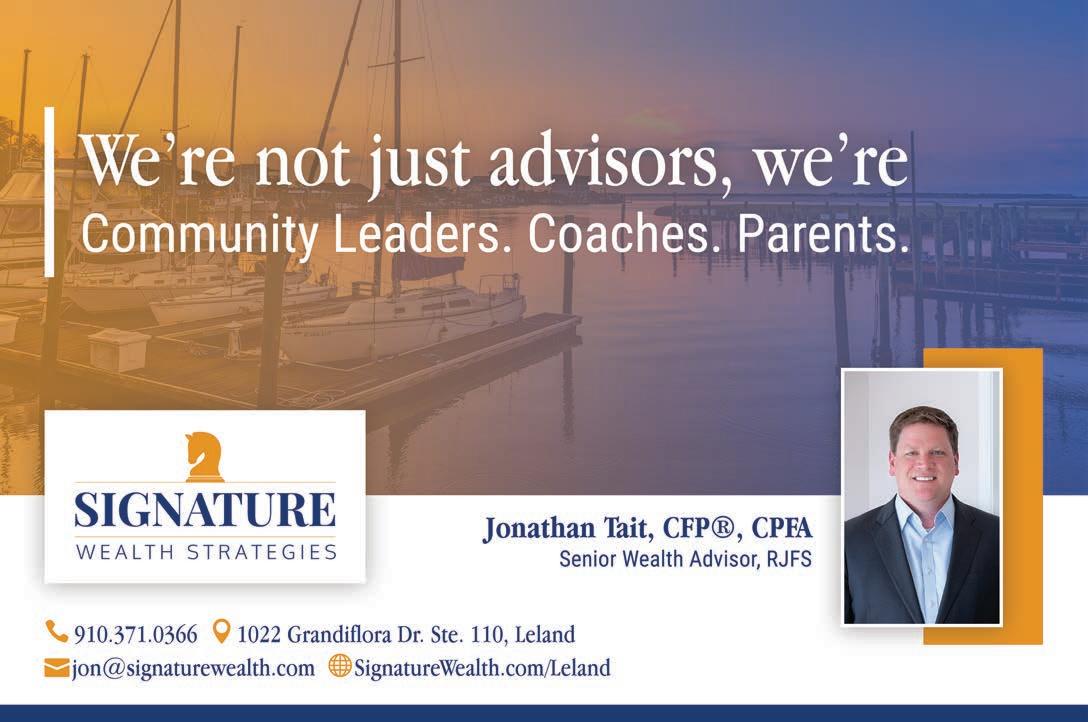 We're not just advisors, we're
Community Leaders. Coaches. Parents.

SIGNATURE
WEALTH STRATEGIES

Jonathan Tait, CFP®, CPFA
Senior Wealth Advisor, RJFS

910.371.0366 1022 Grandiflora Dr. Ste. 110, Leland
jon@signaturewealth.com SignatureWealth.com/Leland